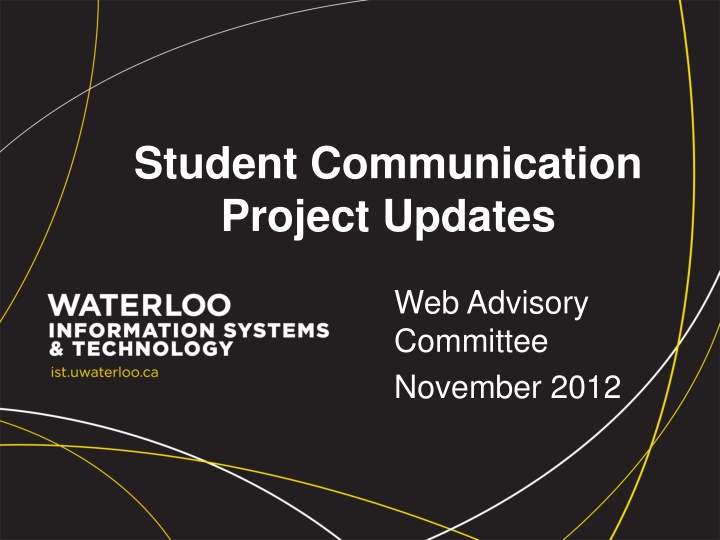 Student Communication Project Updates

WATERLOO
INFORMATION SYSTEMS
& TECHNOLOGY
ist.uwaterloo.ca

Web Advisory Committee

November 2012